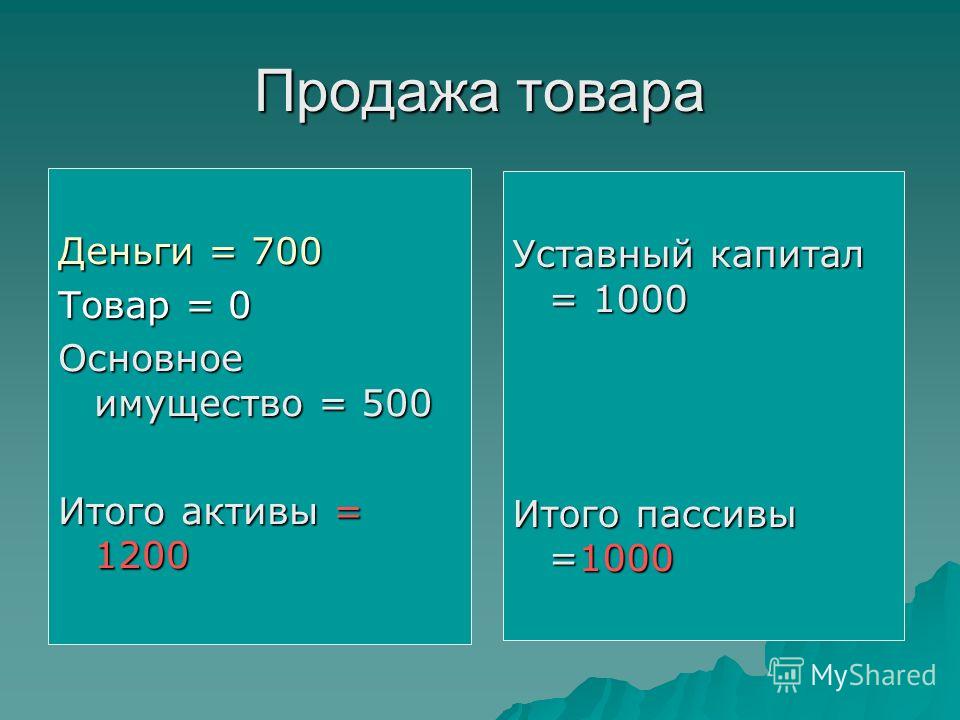 Продажа товара

Деньги = 700
Товар = 0
Основное имущество = 500

Итого активы = 1200

Уставный капитал = 1000

Итого пассивы =1000

MyShared